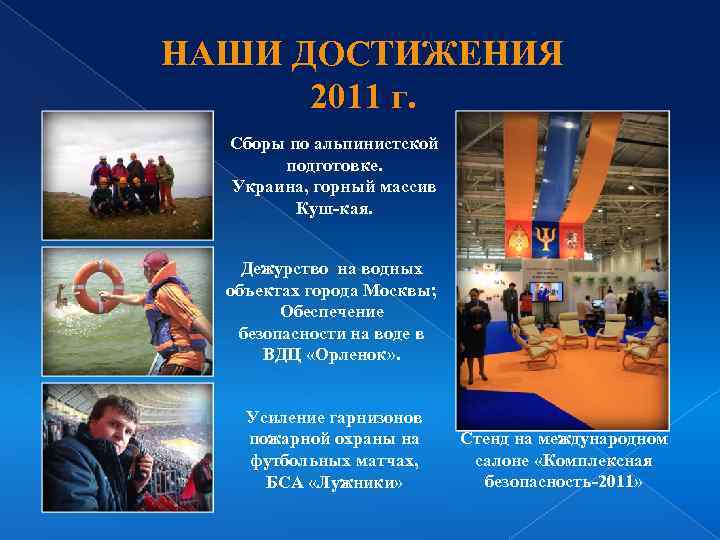 НАШИ ДОСТИЖЕНИЯ
2011 г.

Сборы по альпинистской подготовке.
Украина, горный массив Куш-кая.

Дежурство на водных объектах города Москвы;
Обеспечение безопасности на воде в ВДЦ «Орленок».

Усиление гарнизонов пожарной охраны на футбольных матчах, БСА «Лужники»

Стенд на международном салоне «Комплексная безопасность-2011»